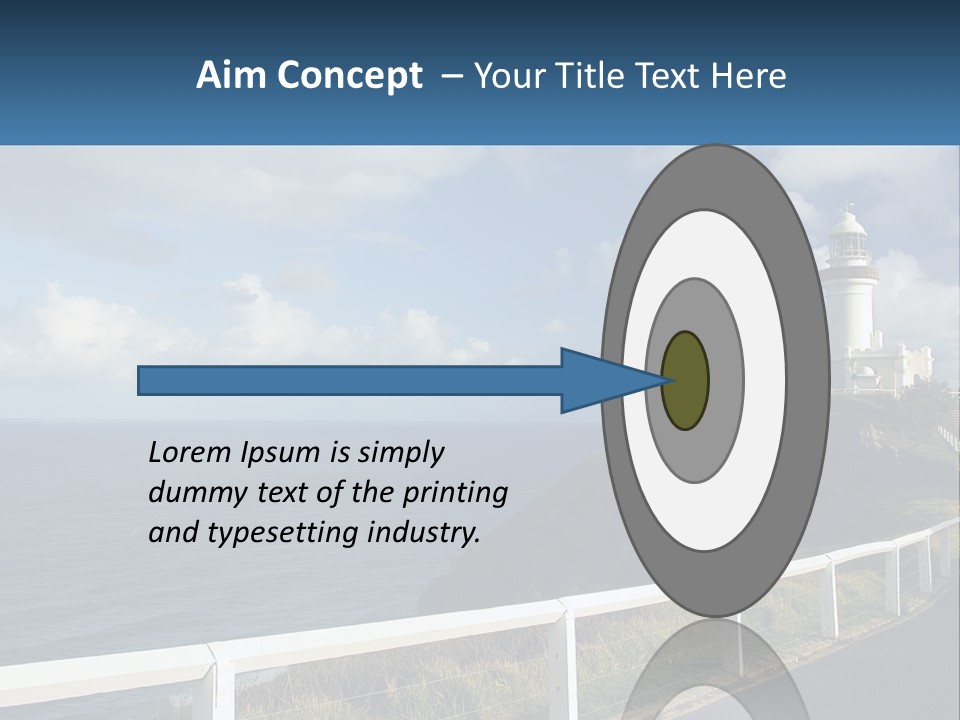 Aim Concept – Your Title Text Here

Lorem Ipsum is simply dummy text of the printing and typesetting industry.